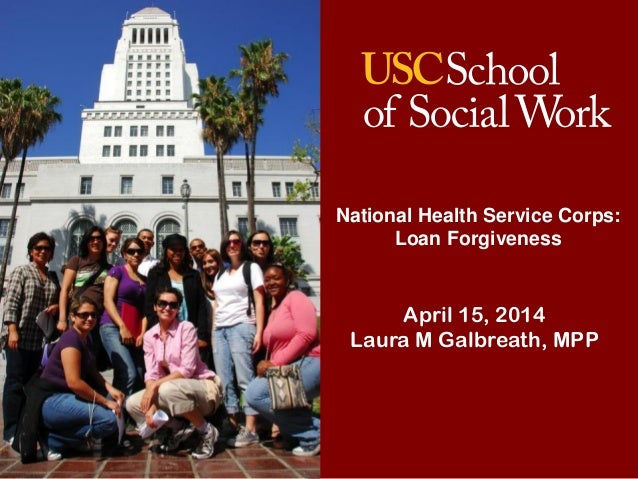 USC School of Social Work

National Health Service Corps: Loan Forgiveness

April 15, 2014
Laura M Galbreath, MPP